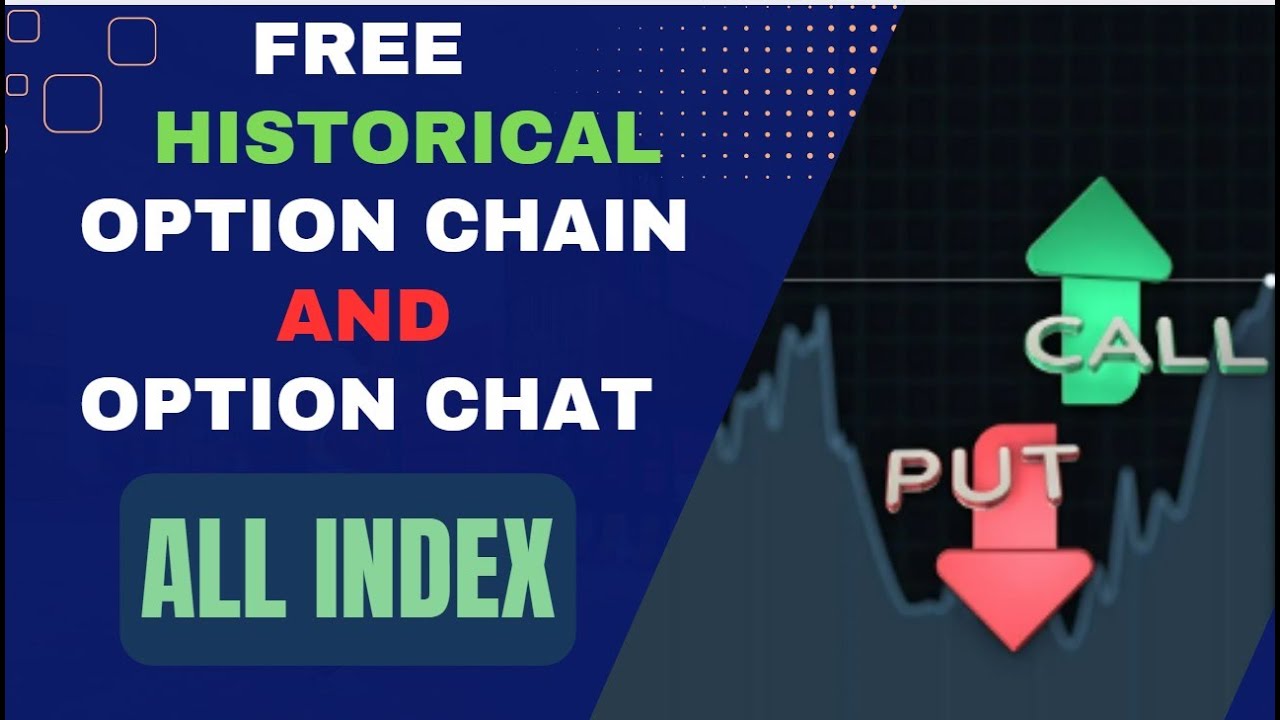 FREE
HISTORICAL
OPTION CHAIN
AND
OPTION CHAT

ALL INDEX

CALL

PUT